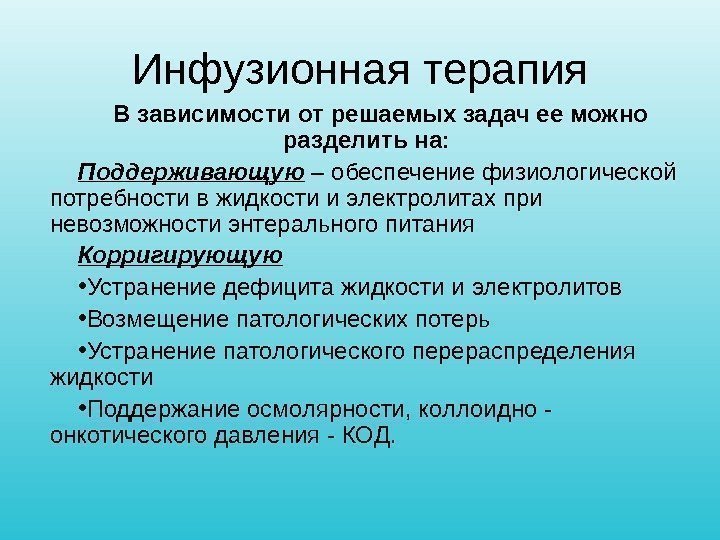 Инфузионная терапия

В зависимости от решаемых задач ее можно разделить на:

Поддерживающую – обеспечение физиологической потребности в жидкости и электролитах при невозможности энтерального питания

Корригирующую

•Устранение дефицита жидкости и электролитов

•Возмещение патологических потерь

•Устранение патологического перераспределения жидкости

•Поддержание осмолярности, коллоидно - онкотического давления - КОД.